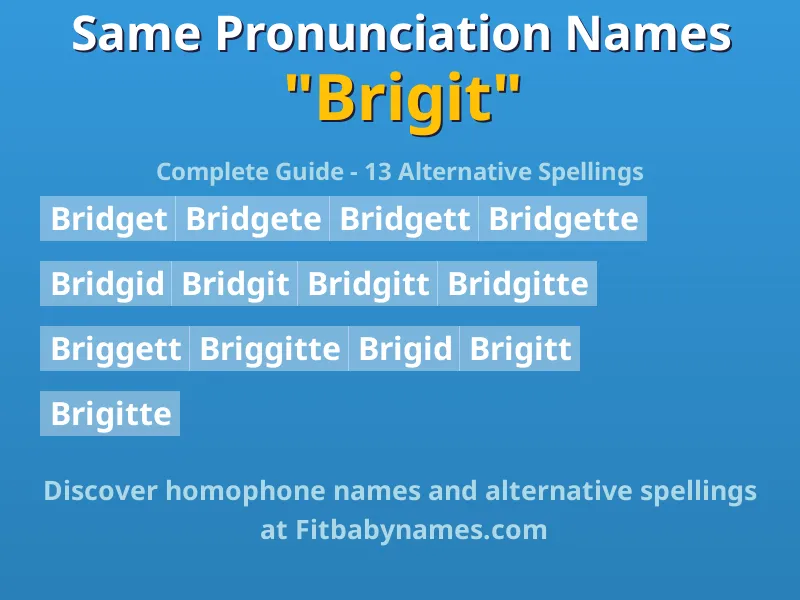 Same Pronunciation Names
"Brigit"

Complete Guide - 13 Alternative Spellings

Bridget Bridgete Bridgett Bridgette

Bridgid Bridgit Bridgitt Bridgitte

Briggett Briggitte Brigid Brigitt

Brigitte

Discover homophone names and alternative spellings at Fitbabynames.com